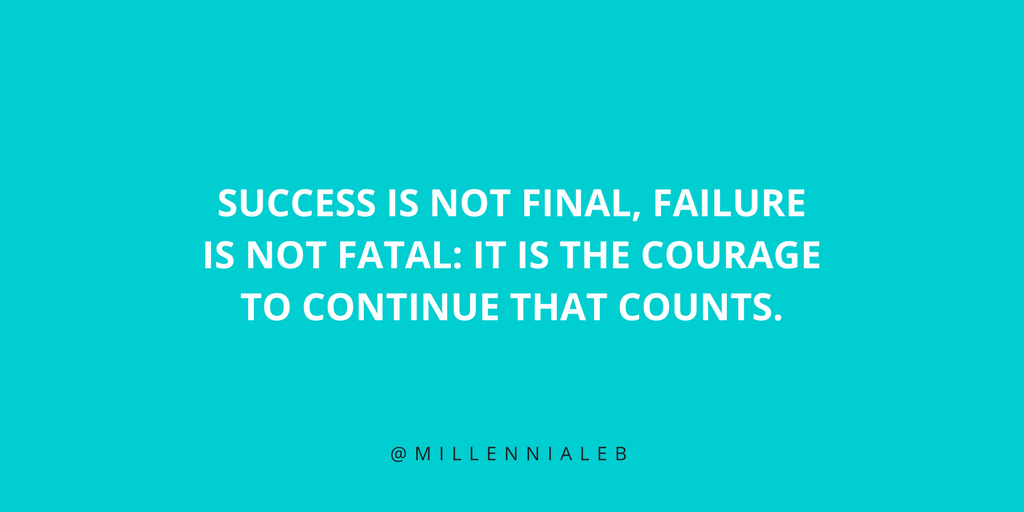 SUCCESS IS NOT FINAL, FAILURE IS NOT FATAL: IT IS THE COURAGE TO CONTINUE THAT COUNTS.

@MILLENNIALEB